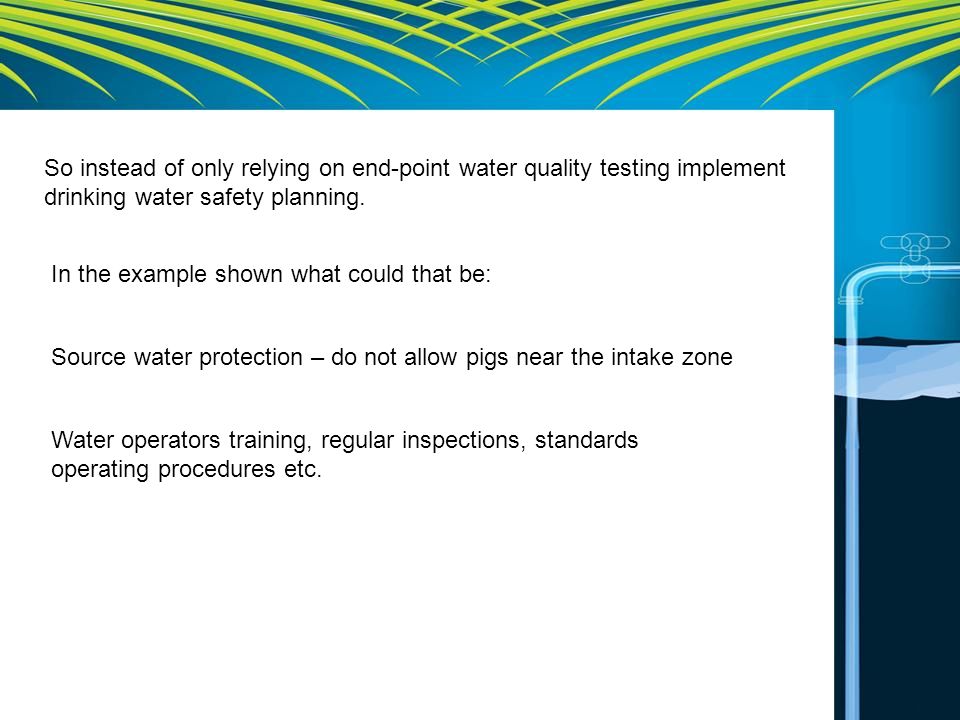 So instead of only relying on end-point water quality testing implement drinking water safety planning.

In the example shown what could that be:

Source water protection – do not allow pigs near the intake zone

Water operators training, regular inspections, standards operating procedures etc.